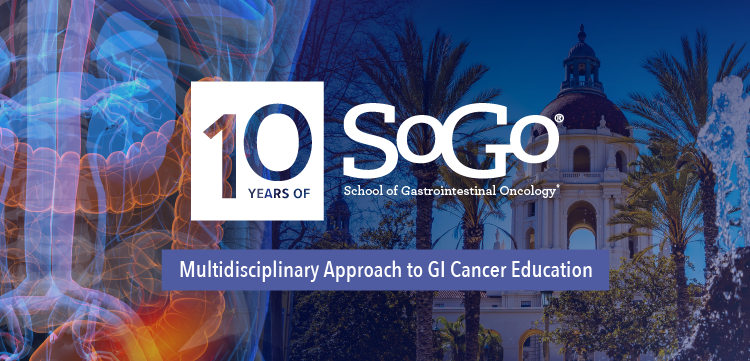 10 YEARS OF

SoGo®

School of Gastrointestinal Oncology®

Multidisciplinary Approach to GI Cancer Education